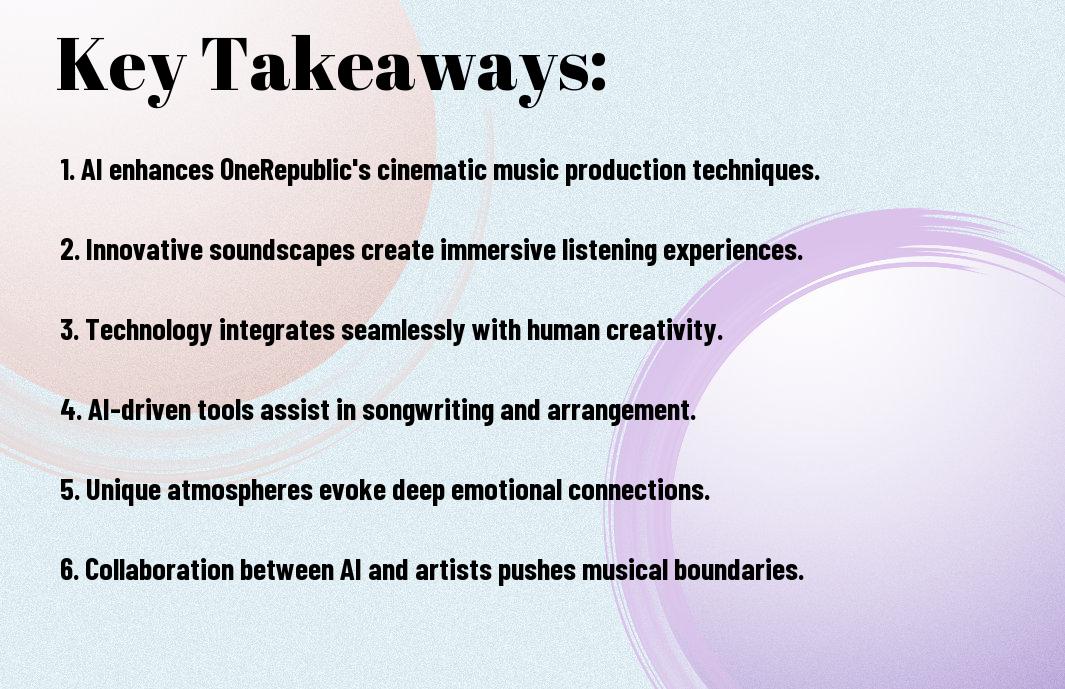 Key Takeaways:

1. AI enhances OneRepublic's cinematic music production techniques.

2. Innovative soundscapes create immersive listening experiences.

3. Technology integrates seamlessly with human creativity.

4. AI-driven tools assist in songwriting and arrangement.

5. Unique atmospheres evoke deep emotional connections.

6. Collaboration between AI and artists pushes musical boundaries.